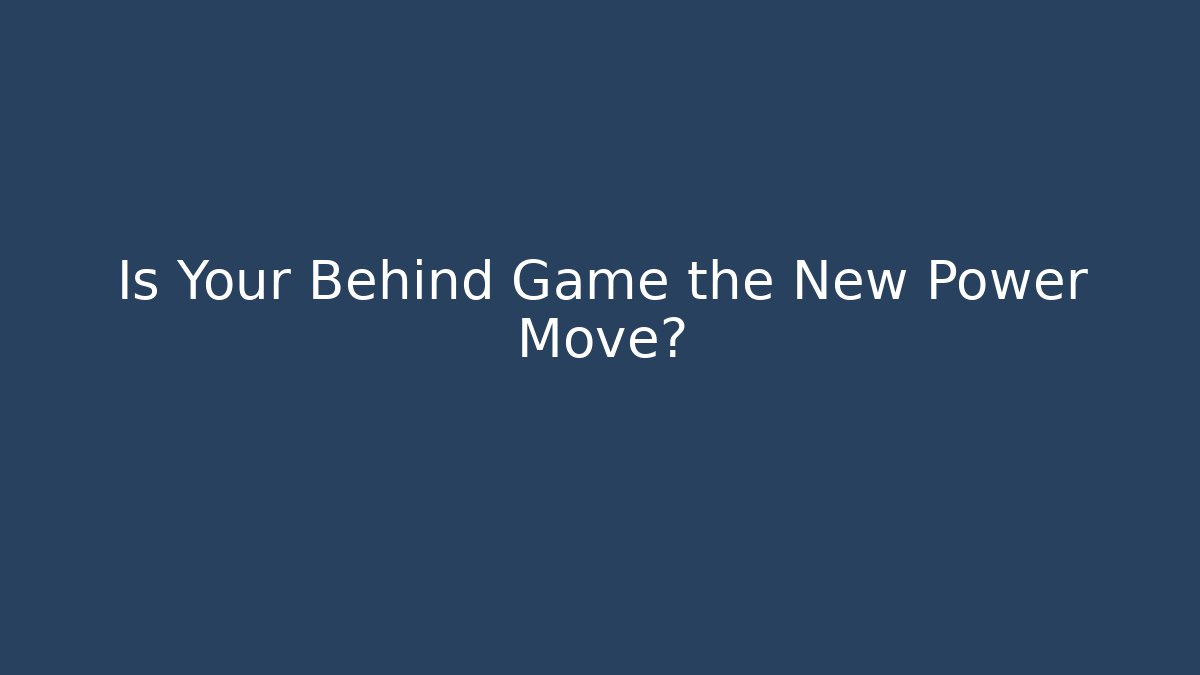 Is Your Behind Game the New Power Move?